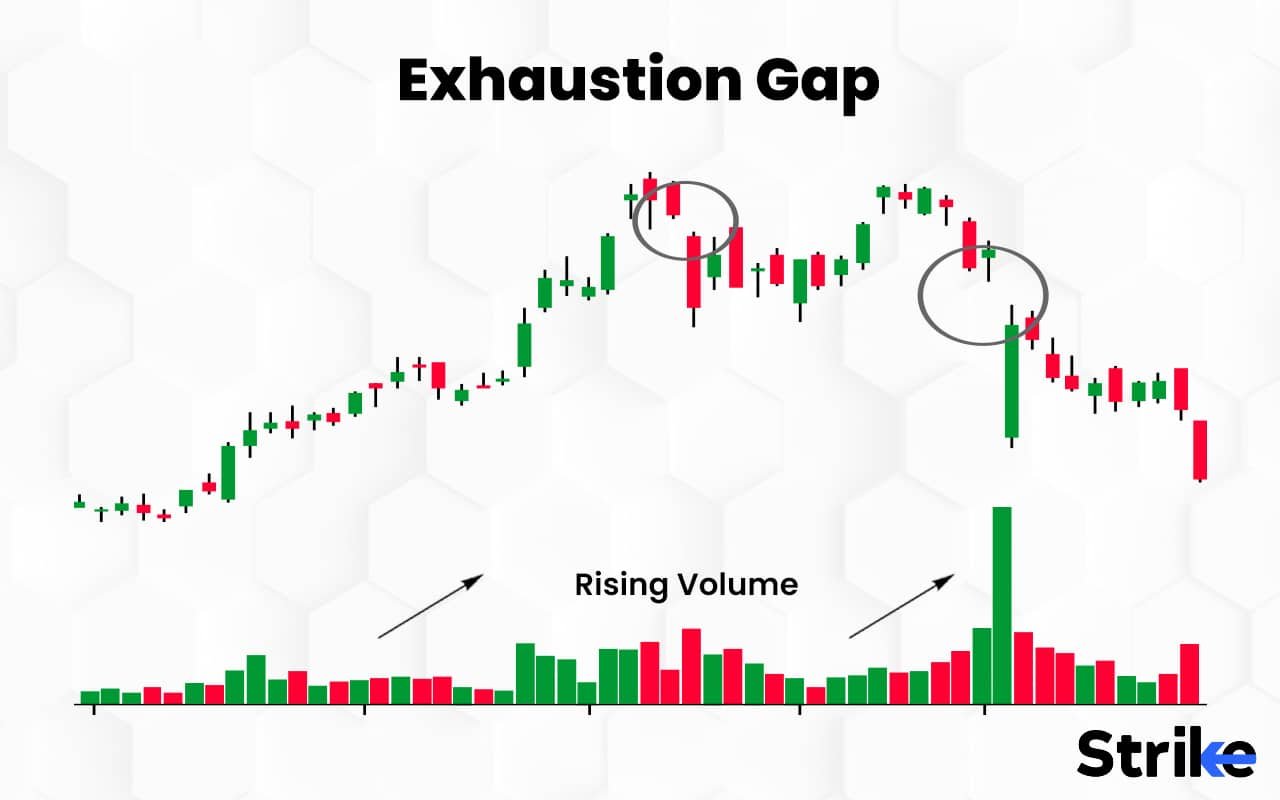 Exhaustion Gap

Rising Volume

Strike